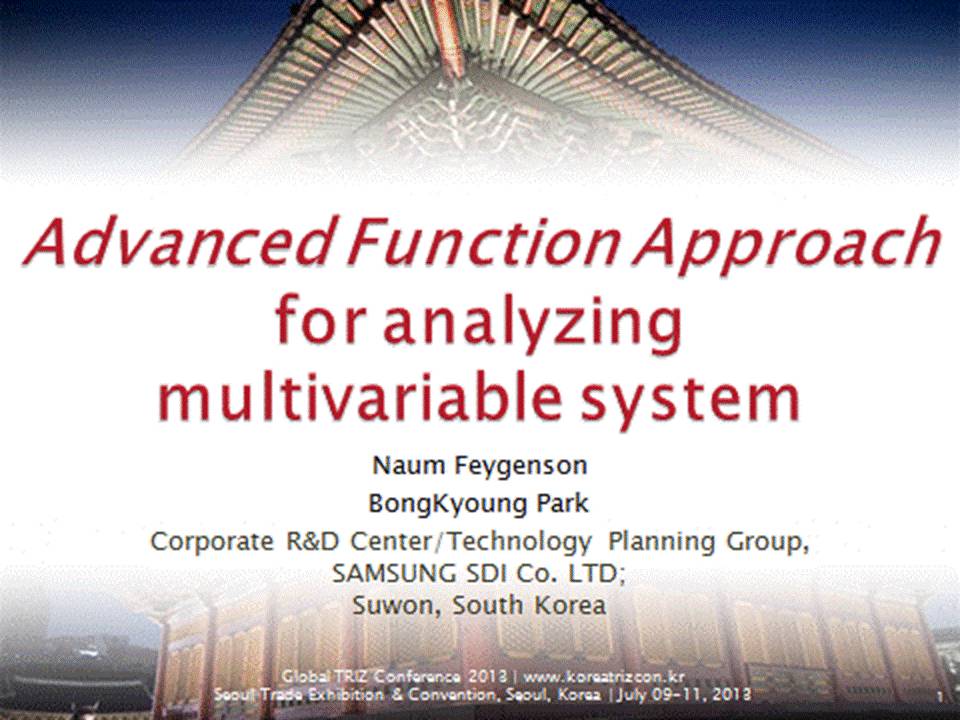 Advanced Function Approach for analyzing multivariable system

Naum Feygenson

BongKyoung Park

Corporate R&D Center/Technology Planning Group, SAMSUNG SDI Co. LTD; Suwon, South Korea

Global TRIZ Conference 2013 | www.koreatrizcon.kr
Seoul Trade Exhibition & Convention, Seoul, Korea | July 09-11, 2013

1